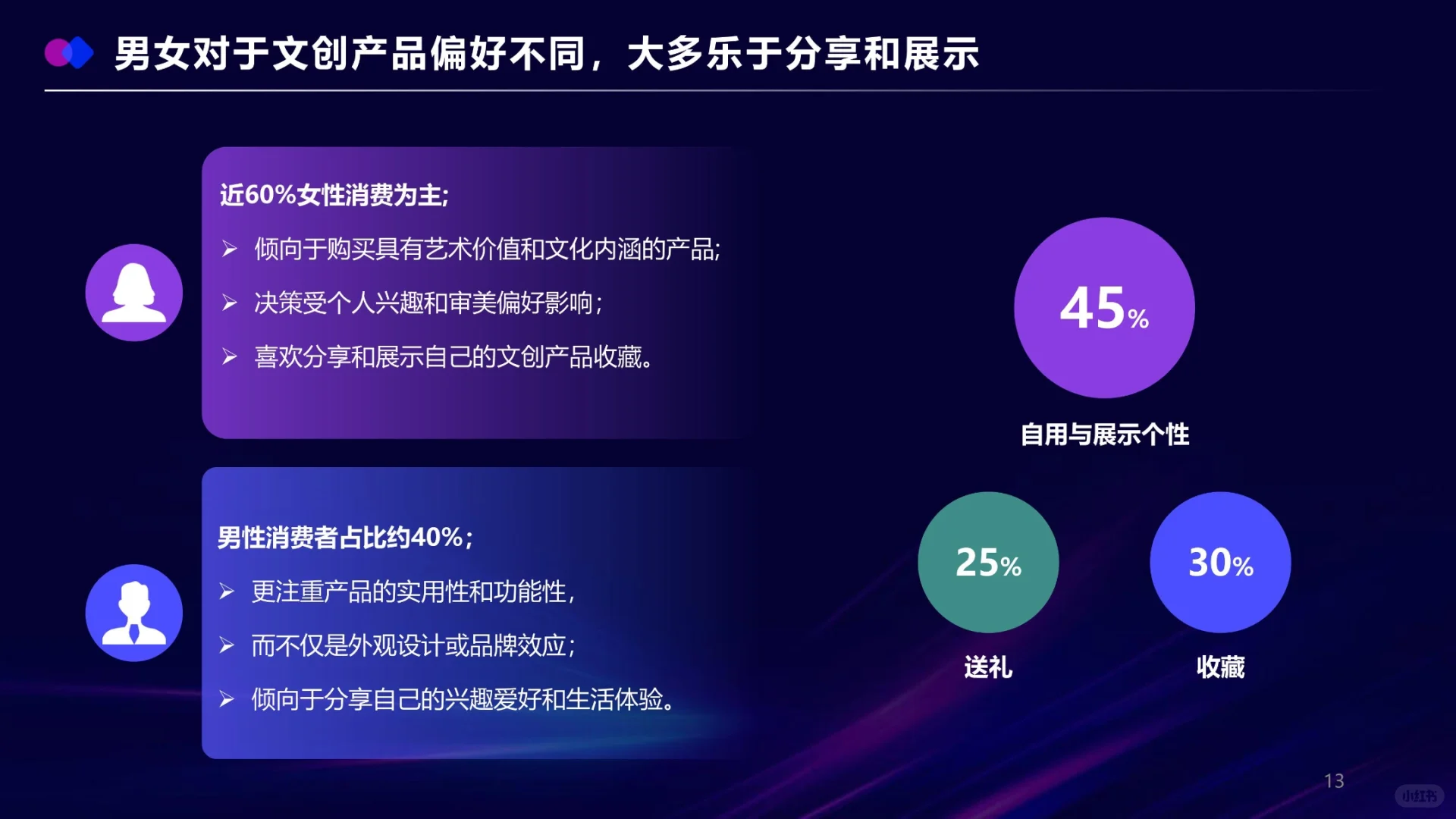 男女对于文创产品偏好不同，大多乐于分享和展示

近60%女性消费为主;

➢ 倾向于购买具有艺术价值和文化内涵的产品;

➢ 决策受个人兴趣和审美偏好影响;

➢ 喜欢分享和展示自己的文创产品收藏。

男性消费者占比约40%;

➢ 更注重产品的实用性和功能性,

➢ 而不仅是外观设计或品牌效应;

➢ 倾向于分享自己的兴趣爱好和生活体验。

45%

自用与展示个性

25%

送礼

30%

收藏

13

小红书